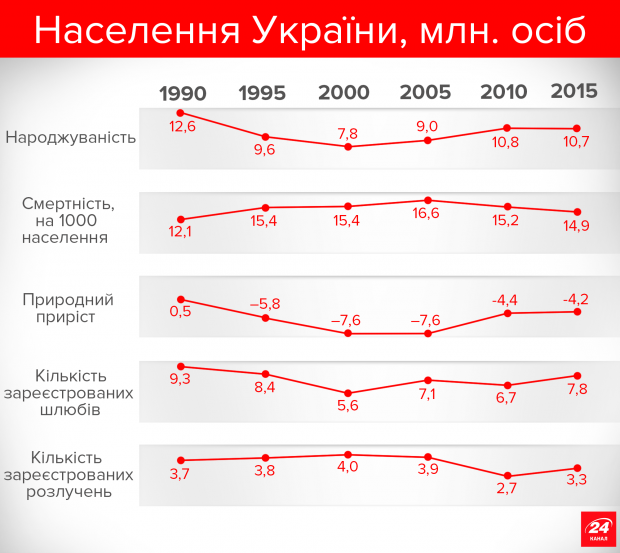 Населення України, млн. осіб

| | 1990 | 1995 | 2000 | 2005 | 2010 | 2015 |
|---|---|---|---|---|---|---|
| Народжуваність | 12,6 | 9,6 | 7,8 | 9,0 | 10,8 | 10,7 |
| Смертність, на 1000 населення | 12,1 | 15,4 | 15,4 | 16,6 | 15,2 | 14,9 |
| Природний приріст | 0,5 | –5,8 | –7,6 | –7,6 | -4,4 | -4,2 |
| Кількість зареєстрованих шлюбів | 9,3 | 8,4 | 5,6 | 7,1 | 6,7 | 7,8 |
| Кількість зареєстрованих розлучень | 3,7 | 3,8 | 4,0 | 3,9 | 2,7 | 3,3 |

24 КАНАЛ